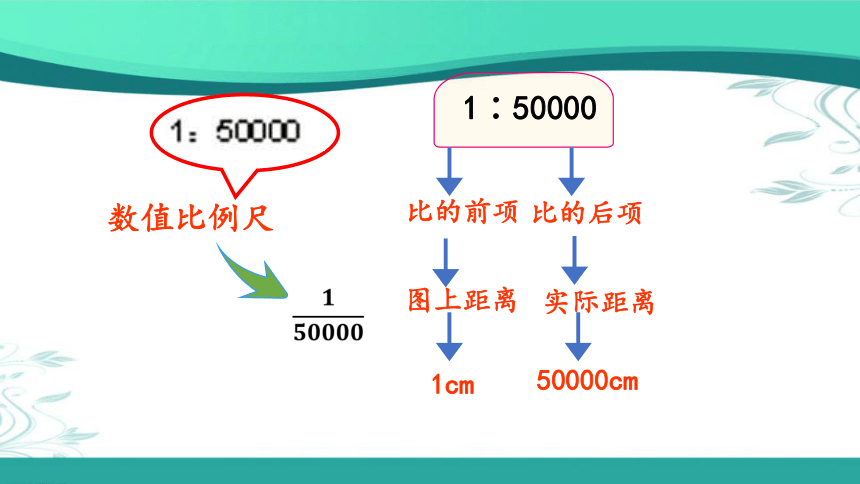 1：50000

数值比例尺

$\frac{1}{50000}$

1：50000

比的前项 比的后项

图上距离 实际距离

1cm 50000cm